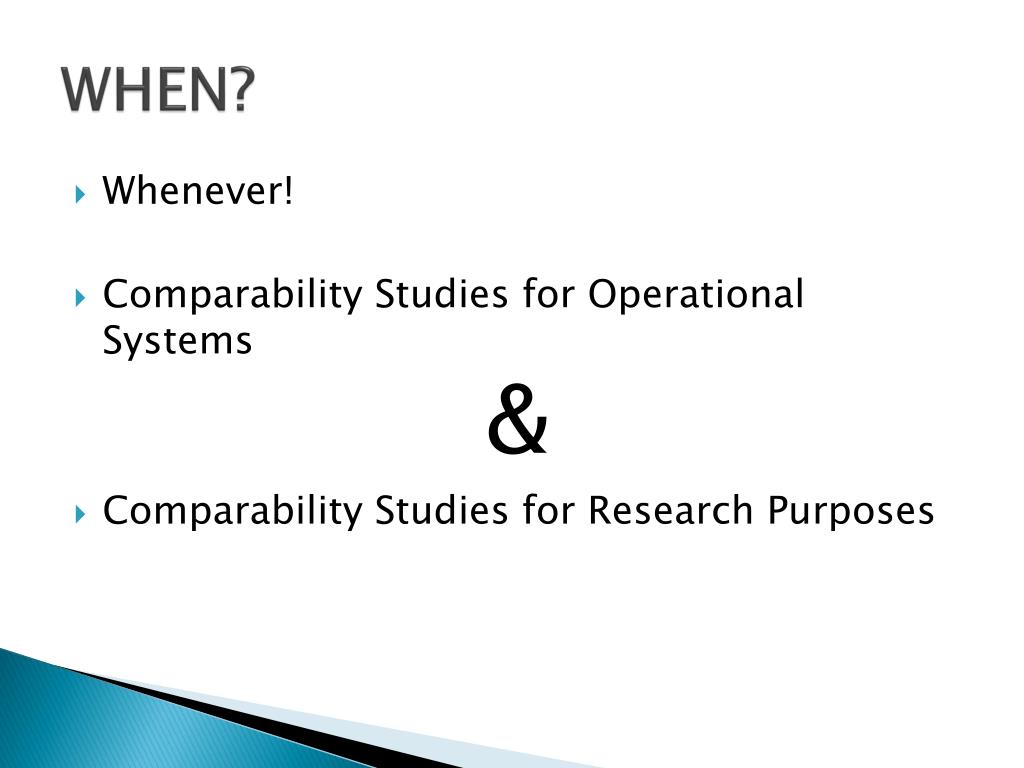 WHEN?

Whenever!

Comparability Studies for Operational Systems

&

Comparability Studies for Research Purposes